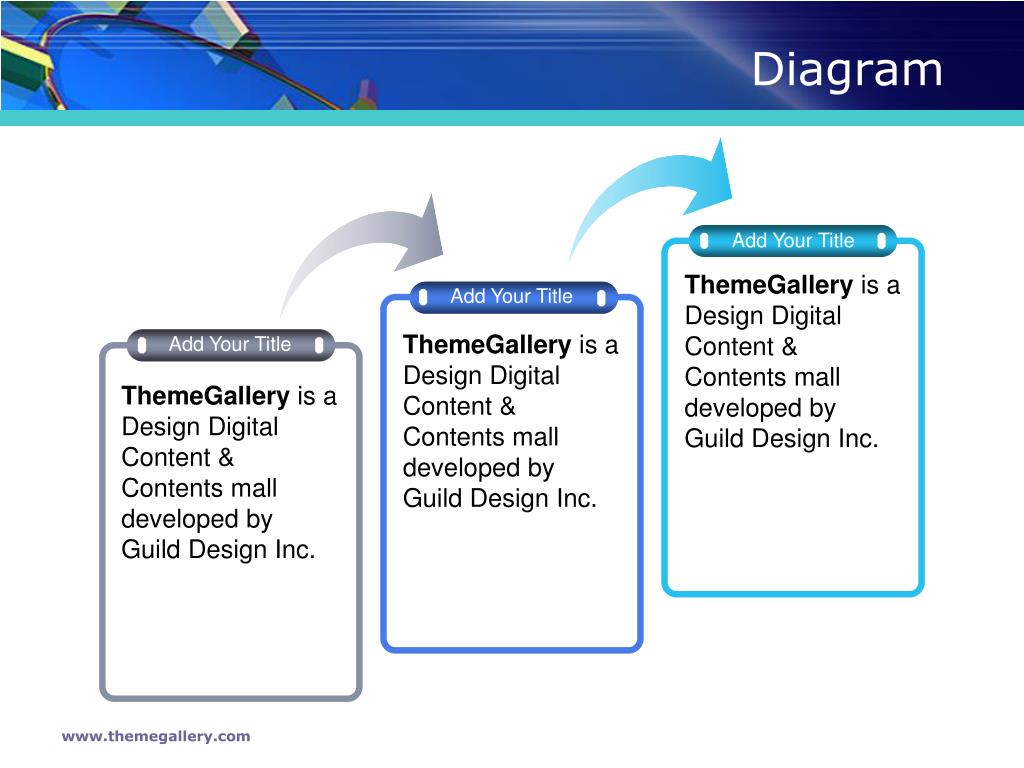 Diagram

Add Your Title

ThemeGallery is a Design Digital Content & Contents mall developed by Guild Design Inc.

Add Your Title

ThemeGallery is a Design Digital Content & Contents mall developed by Guild Design Inc.

Add Your Title

ThemeGallery is a Design Digital Content & Contents mall developed by Guild Design Inc.

www.themegallery.com